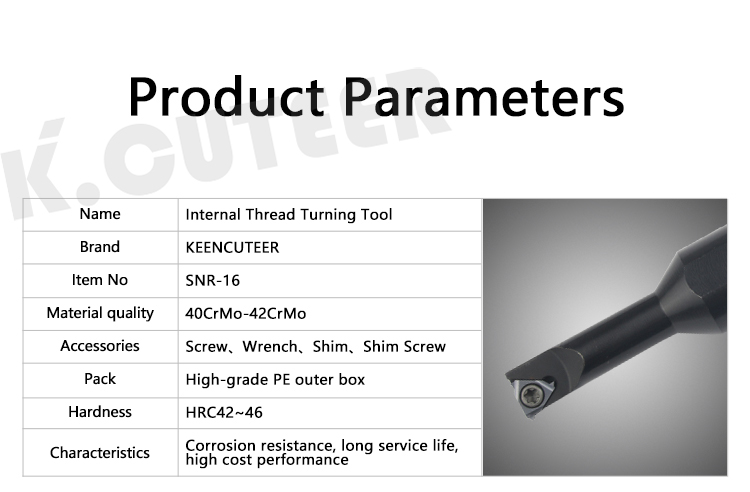 Product Parameters

K.CUTEER

| Name | Internal Thread Turning Tool |
|---|---|
| Brand | KEENCUTEER |
| Item No | SNR-16 |
| Material quality | 40CrMo-42CrMo |
| Accessories | Screw、Wrench、Shim、Shim Screw |
| Pack | High-grade PE outer box |
| Hardness | HRC42~46 |
| Characteristics | Corrosion resistance, long service life, high cost performance |